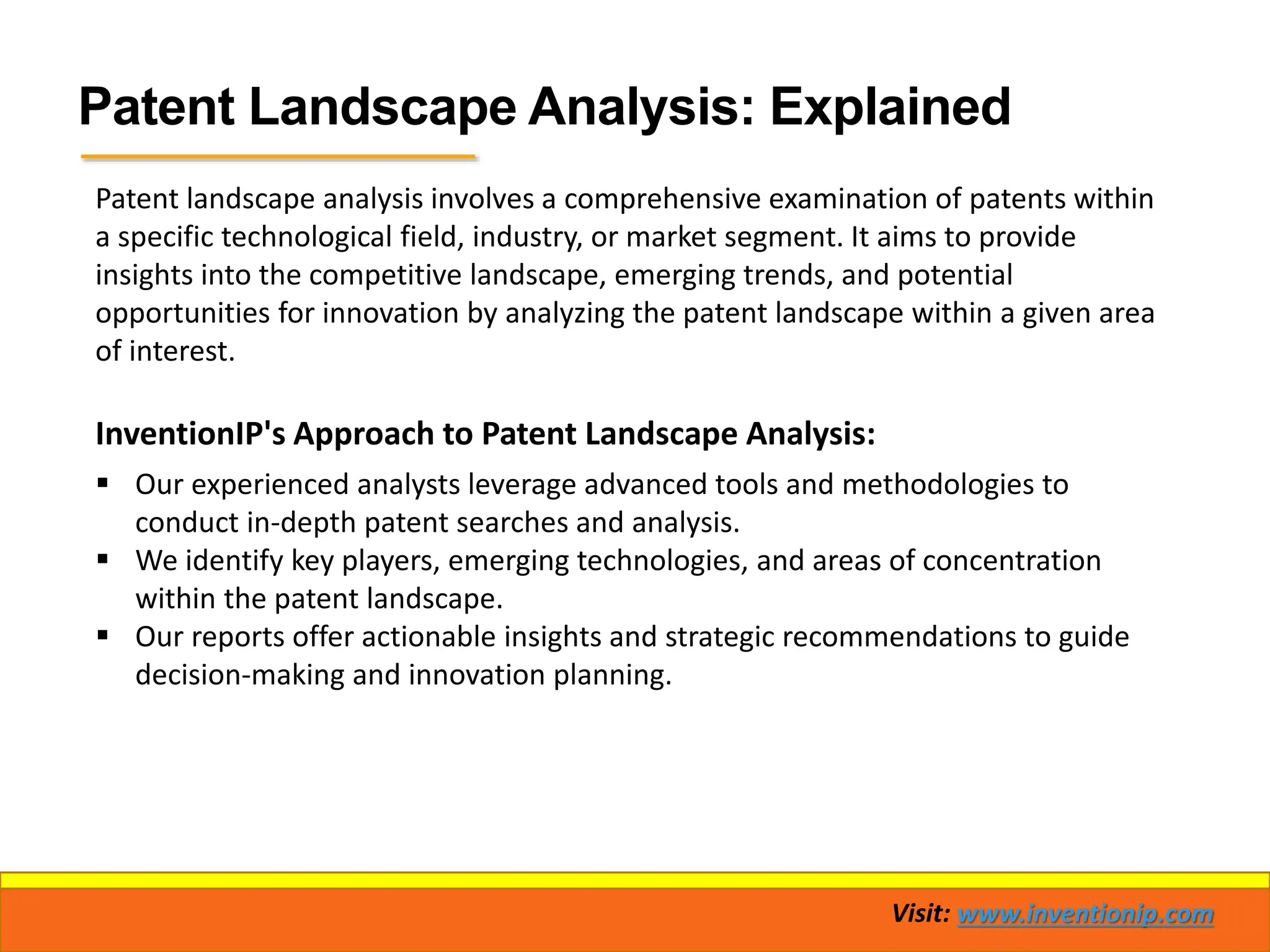 Patent Landscape Analysis: Explained

Patent landscape analysis involves a comprehensive examination of patents within a specific technological field, industry, or market segment. It aims to provide insights into the competitive landscape, emerging trends, and potential opportunities for innovation by analyzing the patent landscape within a given area of interest.

InventionIP's Approach to Patent Landscape Analysis:

▪ Our experienced analysts leverage advanced tools and methodologies to conduct in-depth patent searches and analysis.
▪ We identify key players, emerging technologies, and areas of concentration within the patent landscape.
▪ Our reports offer actionable insights and strategic recommendations to guide decision-making and innovation planning.

Visit: www.inventionip.com